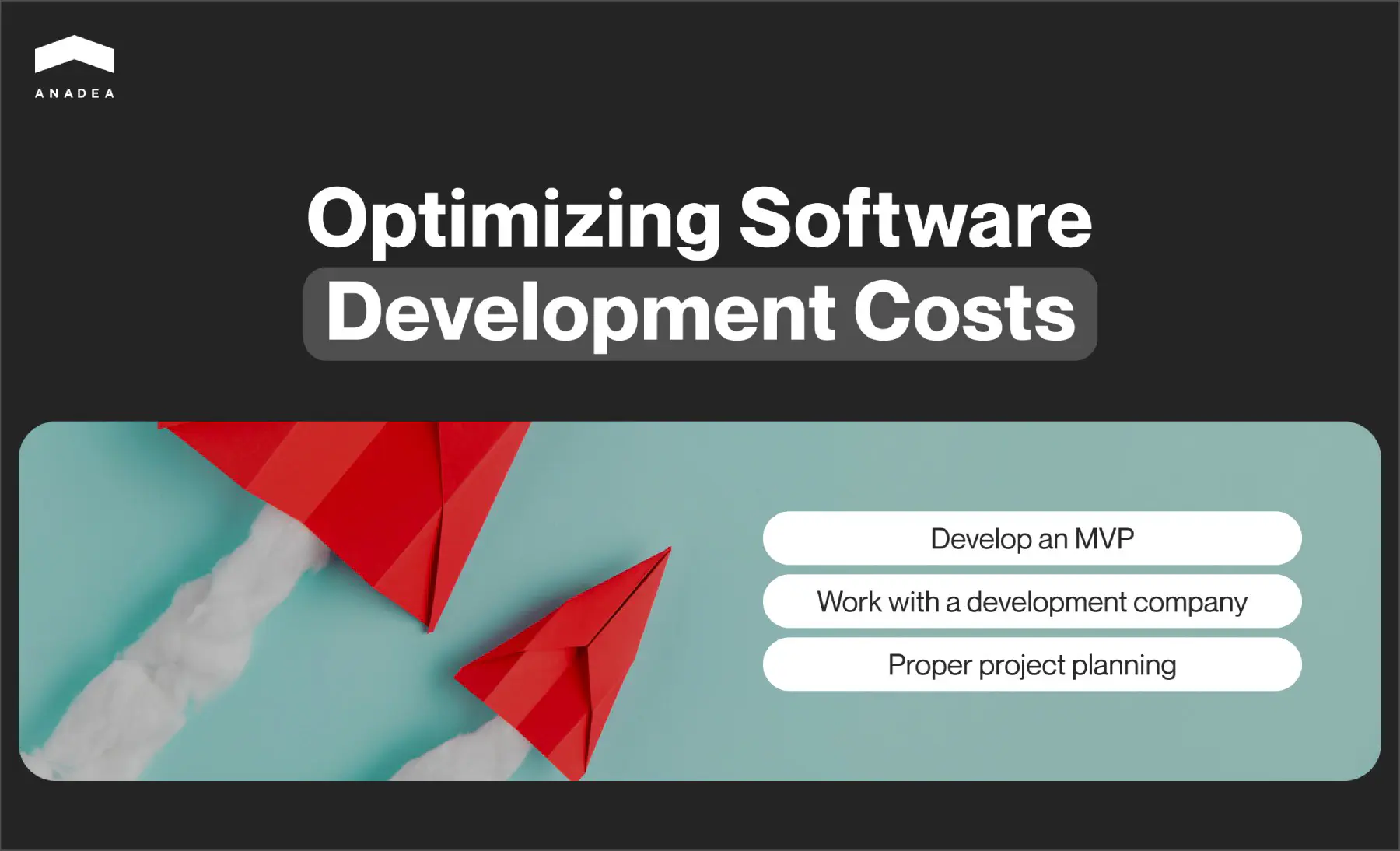 ANADEA

Optimizing Software Development Costs

Develop an MVP

Work with a development company

Proper project planning